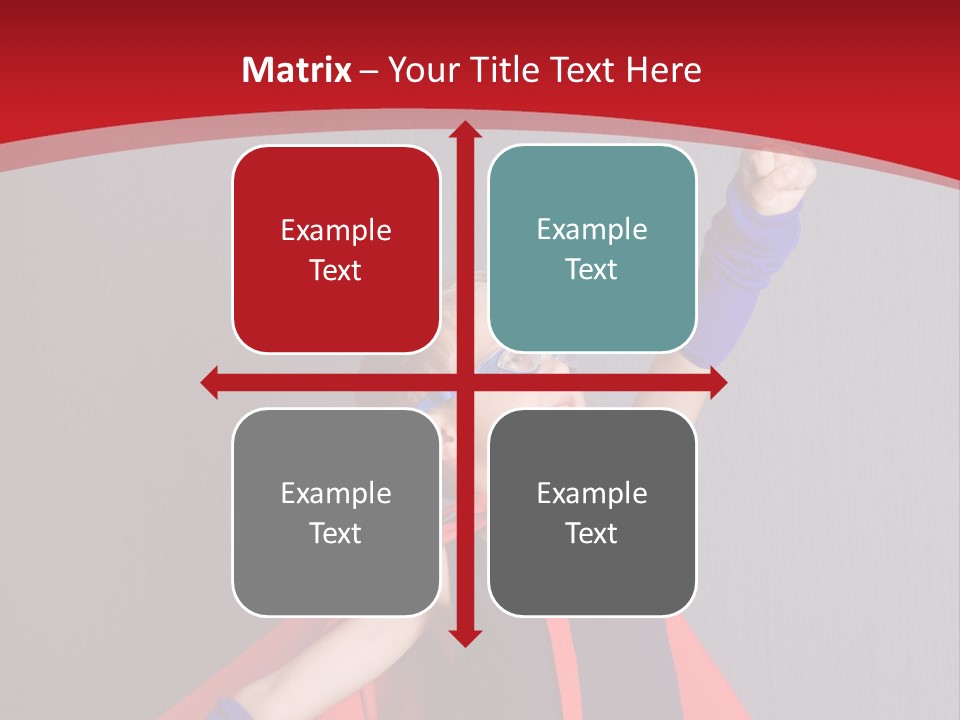 Matrix – Your Title Text Here

Example Text

Example Text

Example Text

Example Text